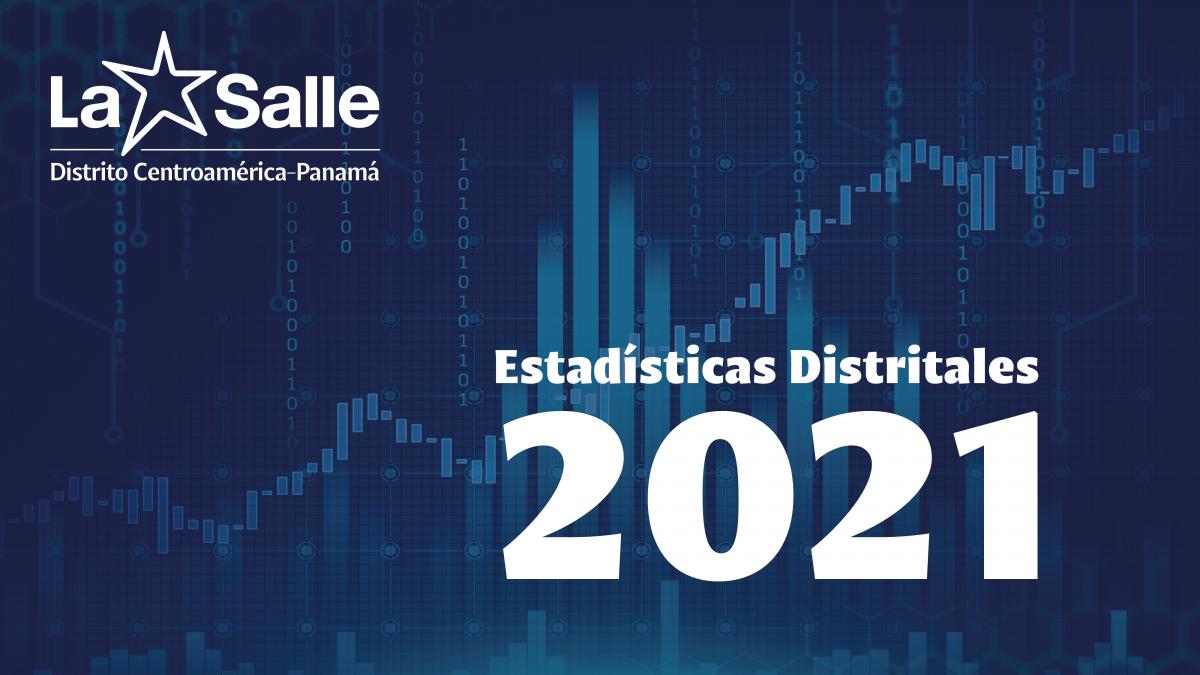 La Salle
Distrito Centroamérica-Panamá

Estadísticas Distritales
2021